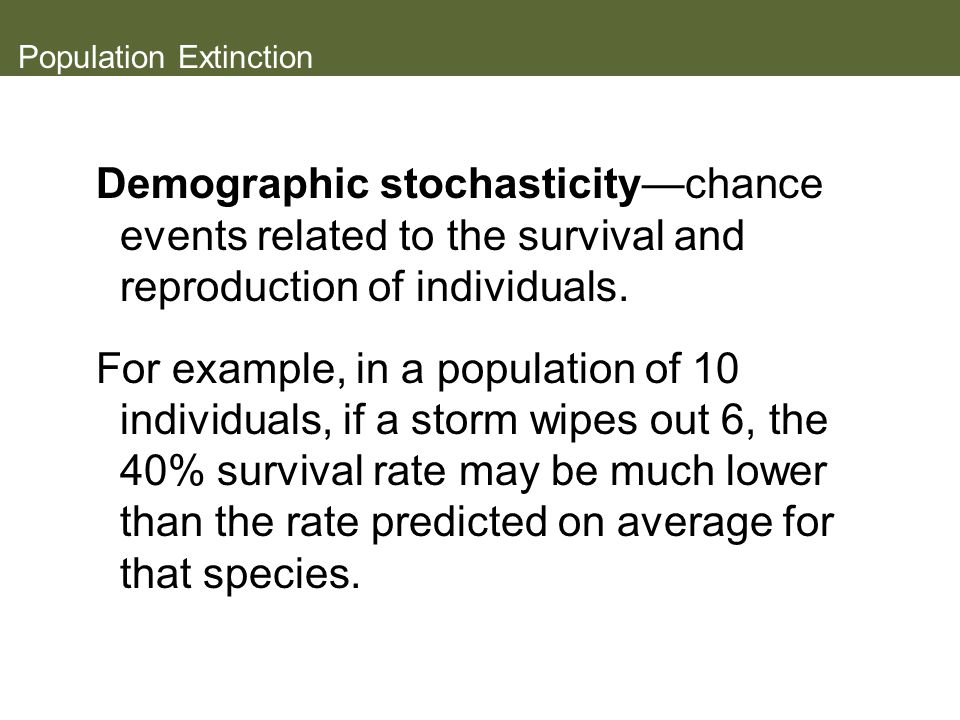 Population Extinction

Demographic stochasticity—chance events related to the survival and reproduction of individuals.

For example, in a population of 10 individuals, if a storm wipes out 6, the 40% survival rate may be much lower than the rate predicted on average for that species.